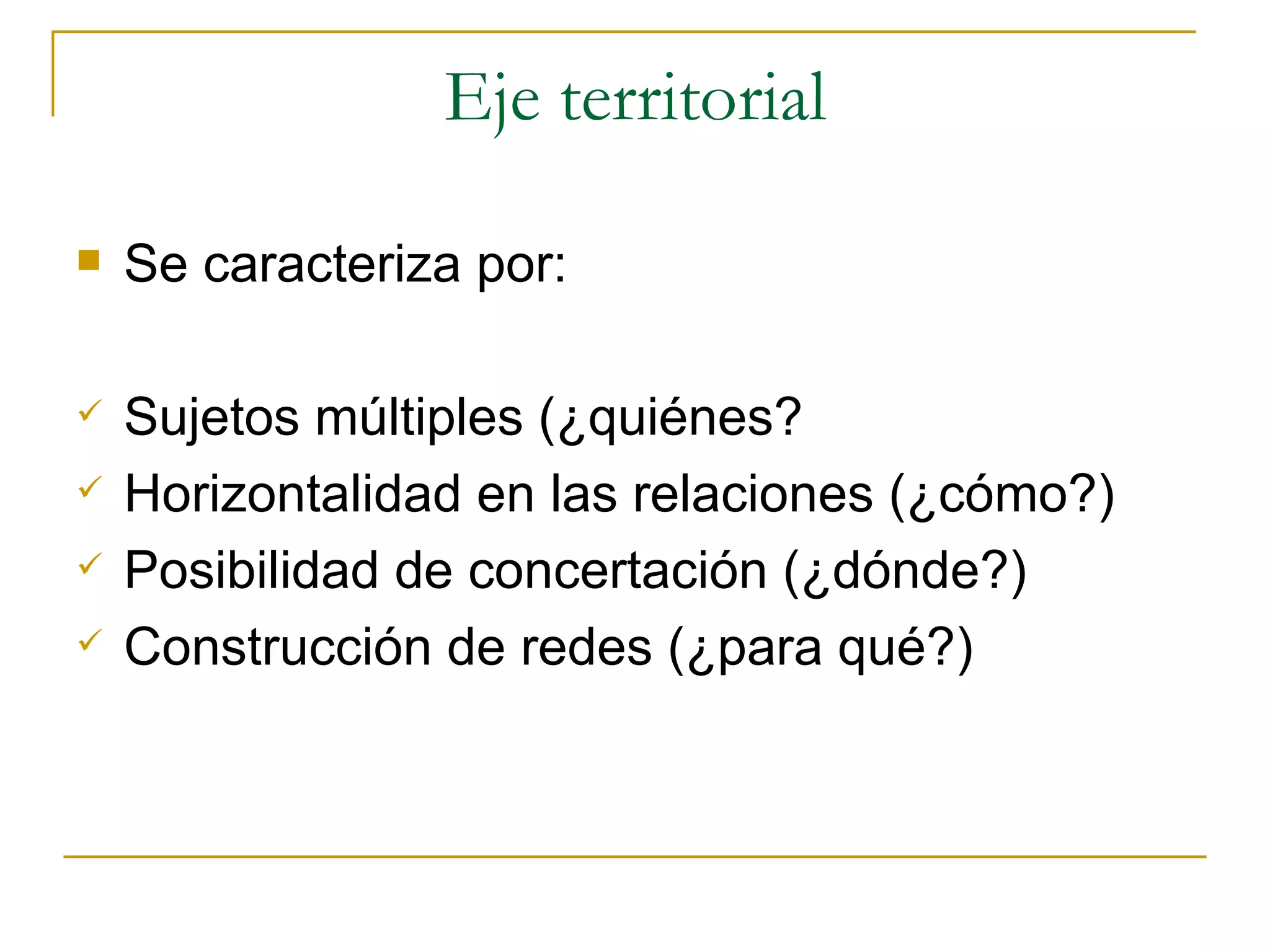 Eje territorial

Se caracteriza por:

Sujetos múltiples (¿quiénes?
Horizontalidad en las relaciones (¿cómo?)
Posibilidad de concertación (¿dónde?)
Construcción de redes (¿para qué?)